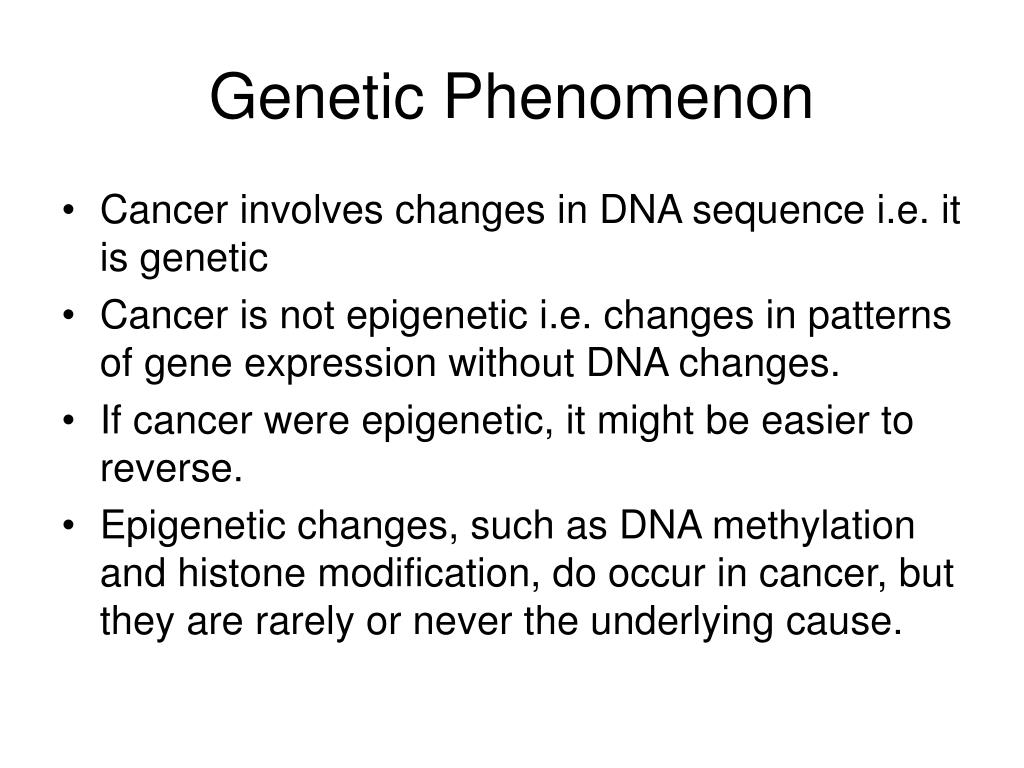 Genetic Phenomenon

• Cancer involves changes in DNA sequence i.e. it is genetic
• Cancer is not epigenetic i.e. changes in patterns of gene expression without DNA changes.
• If cancer were epigenetic, it might be easier to reverse.
• Epigenetic changes, such as DNA methylation and histone modification, do occur in cancer, but they are rarely or never the underlying cause.